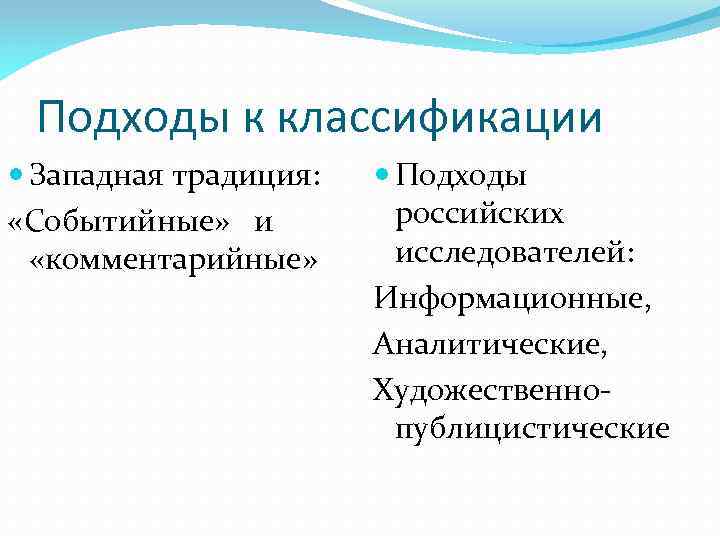 Подходы к классификации

Западная традиция:

«Событийные» и «комментарийные»

Подходы российских исследователей:

Информационные,

Аналитические,

Художественно-публицистические